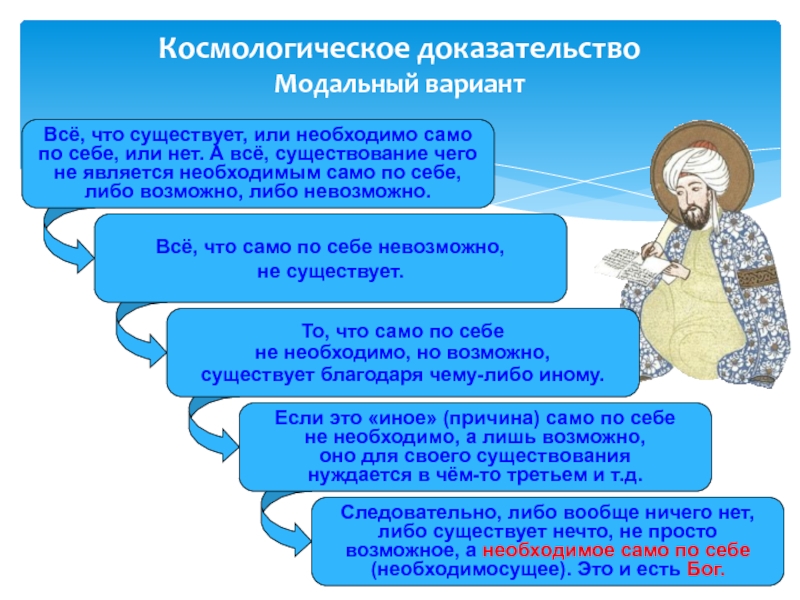 Космологическое доказательство
Модальный вариант

Всё, что существует, или необходимо само по себе, или нет. А всё, существование чего не является необходимым само по себе, либо возможно, либо невозможно.

Всё, что само по себе невозможно, не существует.

То, что само по себе не необходимо, но возможно, существует благодаря чему-либо иному.

Если это «иное» (причина) само по себе не необходимо, а лишь возможно, оно для своего существования нуждается в чём-то третьем и т.д.

Следовательно, либо вообще ничего нет, либо существует нечто, не просто возможное, а необходимое само по себе (необходимосущее). Это и есть Бог.